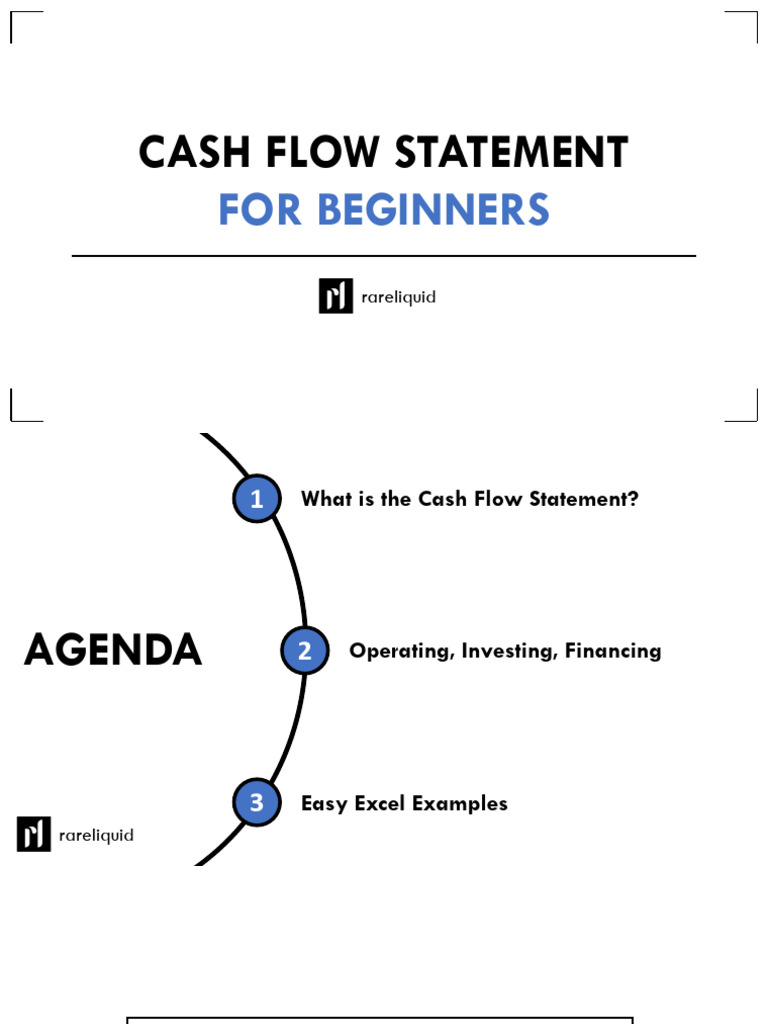 CASH FLOW STATEMENT
FOR BEGINNERS

rareliquid

AGENDA

1 What is the Cash Flow Statement?

2 Operating, Investing, Financing

3 Easy Excel Examples

rareliquid